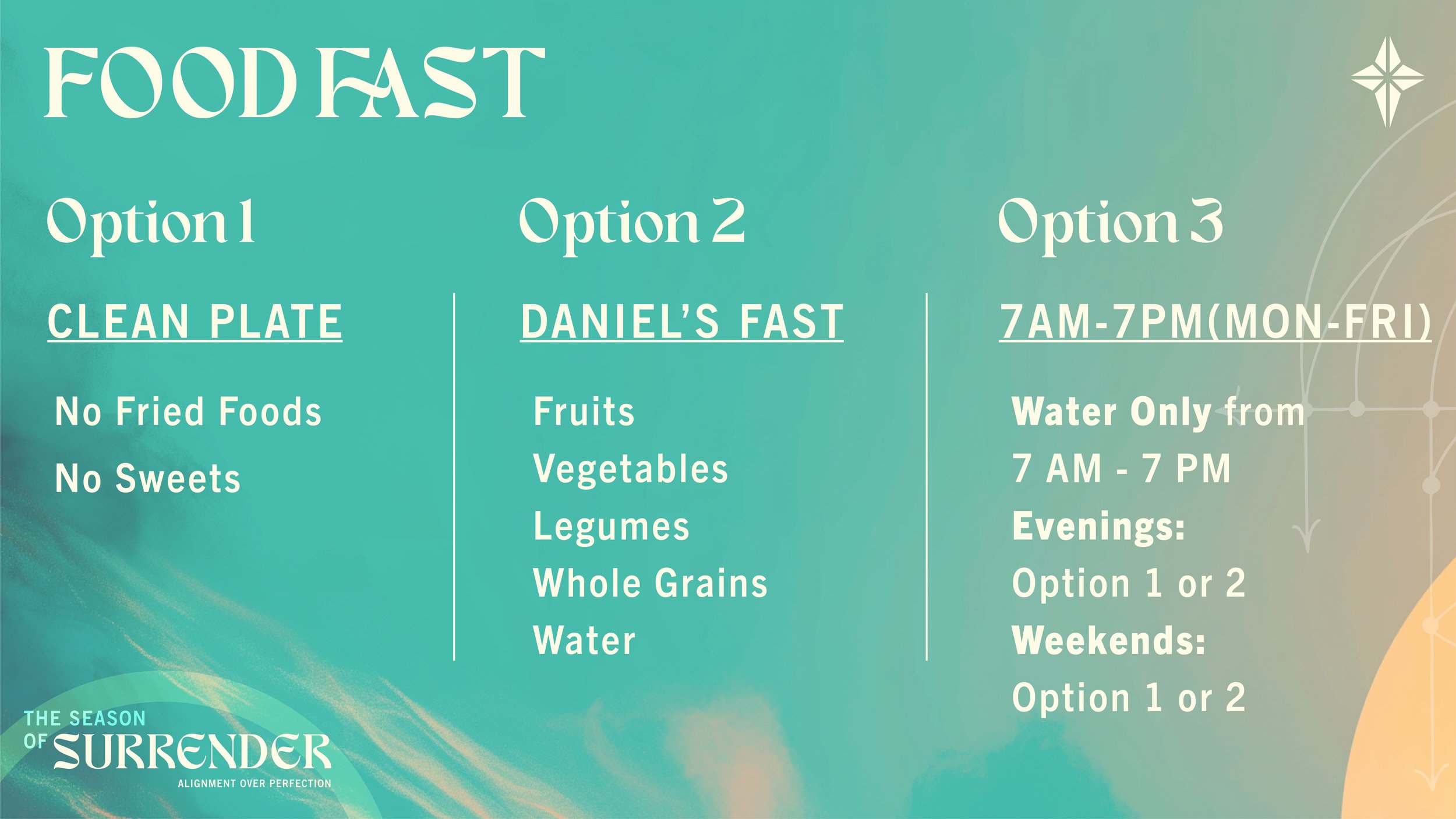 FOOD FAST

Option 1

CLEAN PLATE

No Fried Foods

No Sweets

Option 2

DANIEL'S FAST

Fruits

Vegetables

Legumes

Whole Grains

Water

Option 3

7AM-7PM(MON-FRI)

Water Only from 7 AM - 7 PM

Evenings: Option 1 or 2

Weekends: Option 1 or 2

THE SEASON OF SURRENDER

ALIGNMENT OVER PERFECTION